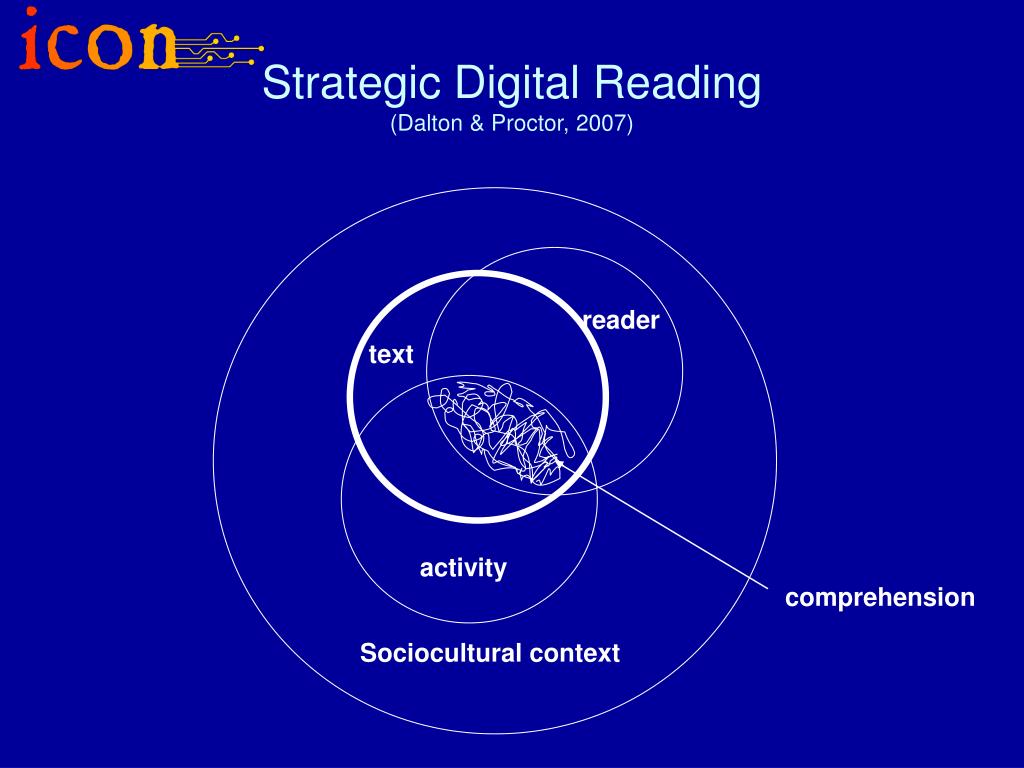 icon

Strategic Digital Reading
(Dalton & Proctor, 2007)

reader

text

activity

comprehension

Sociocultural context